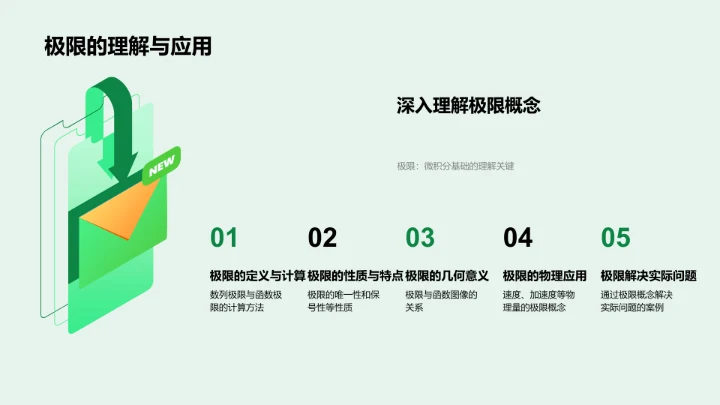 极限的理解与应用

NEW

深入理解极限概念

极限：微积分基础的理解关键

01
极限的定义与计算
数列极限与函数极限的计算方法

02
极限的性质与特点
极限的唯一性和保号性等性质

03
极限的几何意义
极限与函数图像的关系

04
极限的物理应用
速度、加速度等物理量的极限概念

05
极限解决实际问题
通过极限概念解决实际问题的案例